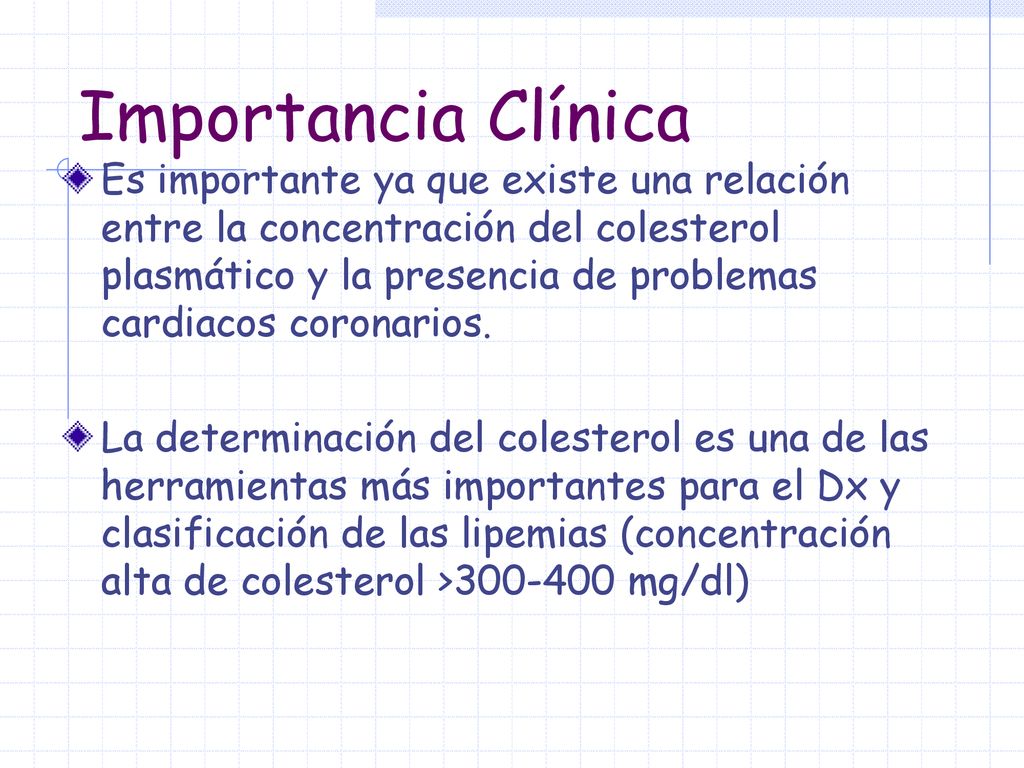 Importancia Clínica

Es importante ya que existe una relación entre la concentración del colesterol plasmático y la presencia de problemas cardiacos coronarios.

La determinación del colesterol es una de las herramientas más importantes para el Dx y clasificación de las lipemias (concentración alta de colesterol >300-400 mg/dl)